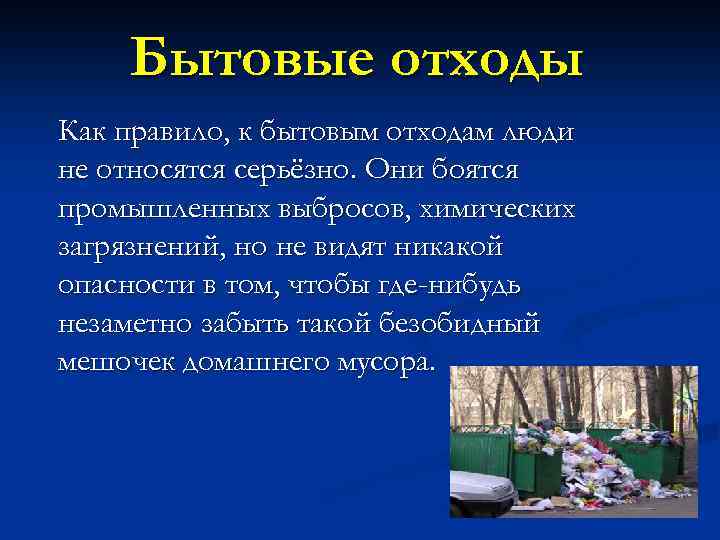 Бытовые отходы

Как правило, к бытовым отходам люди не относятся серьёзно. Они боятся промышленных выбросов, химических загрязнений, но не видят никакой опасности в том, чтобы где-нибудь незаметно забыть такой безобидный мешочек домашнего мусора.